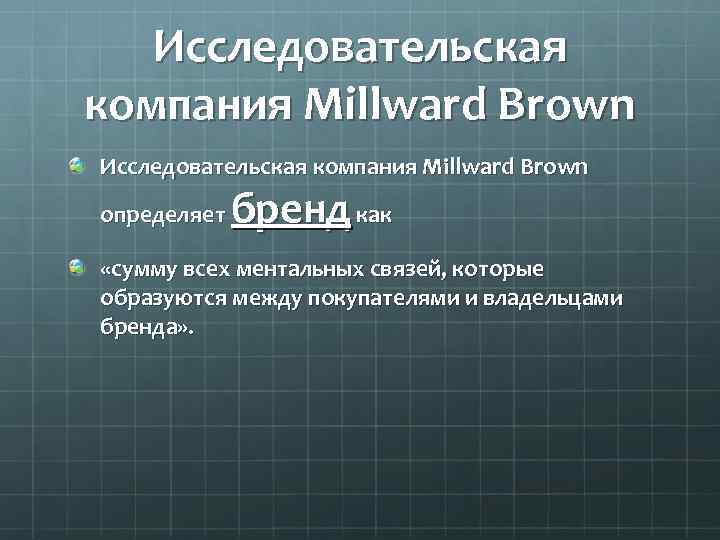 Исследовательская компания Millward Brown

Исследовательская компания Millward Brown определяет бренд как

«сумму всех ментальных связей, которые образуются между покупателями и владельцами бренда».